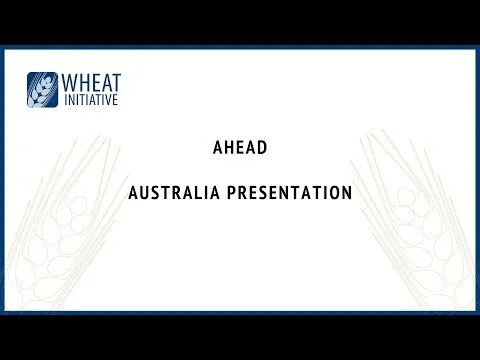 WHEAT
INITIATIVE

AHEAD

AUSTRALIA PRESENTATION